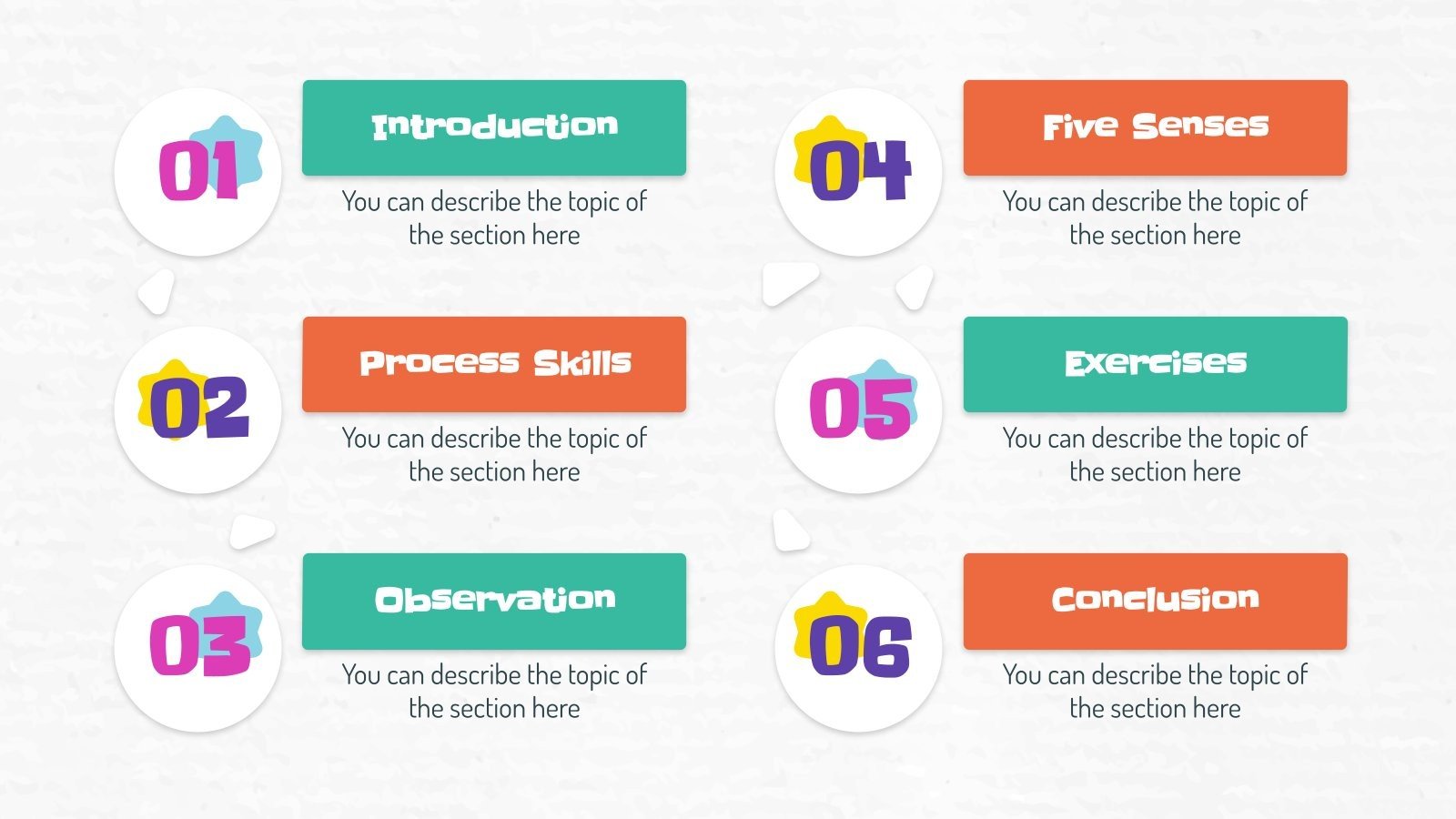 01

Introduction

You can describe the topic of the section here

02

Process Skills

You can describe the topic of the section here

03

Observation

You can describe the topic of the section here

04

Five Senses

You can describe the topic of the section here

05

Exercises

You can describe the topic of the section here

06

Conclusion

You can describe the topic of the section here